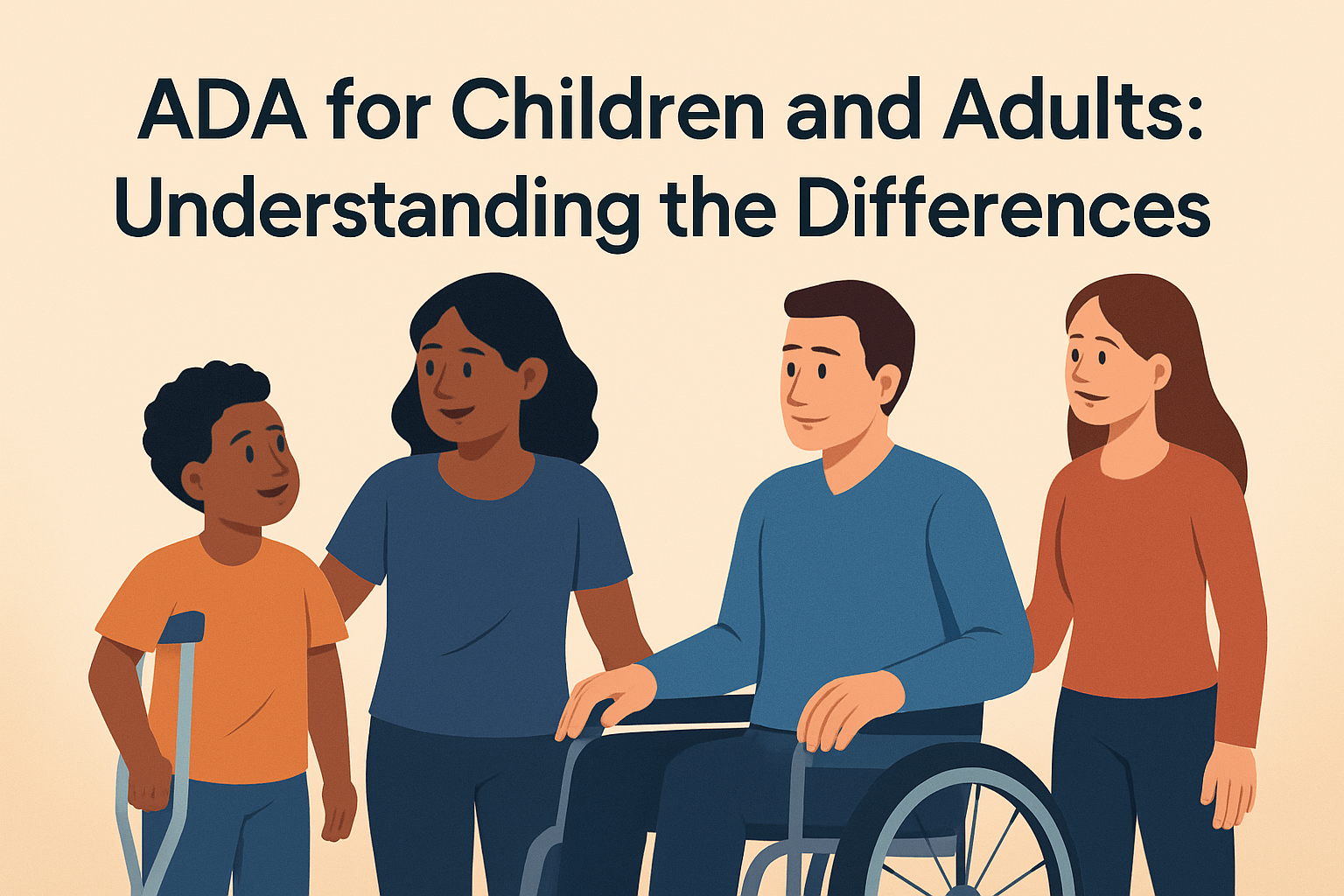 ADA for Children and Adults: Understanding the Differences